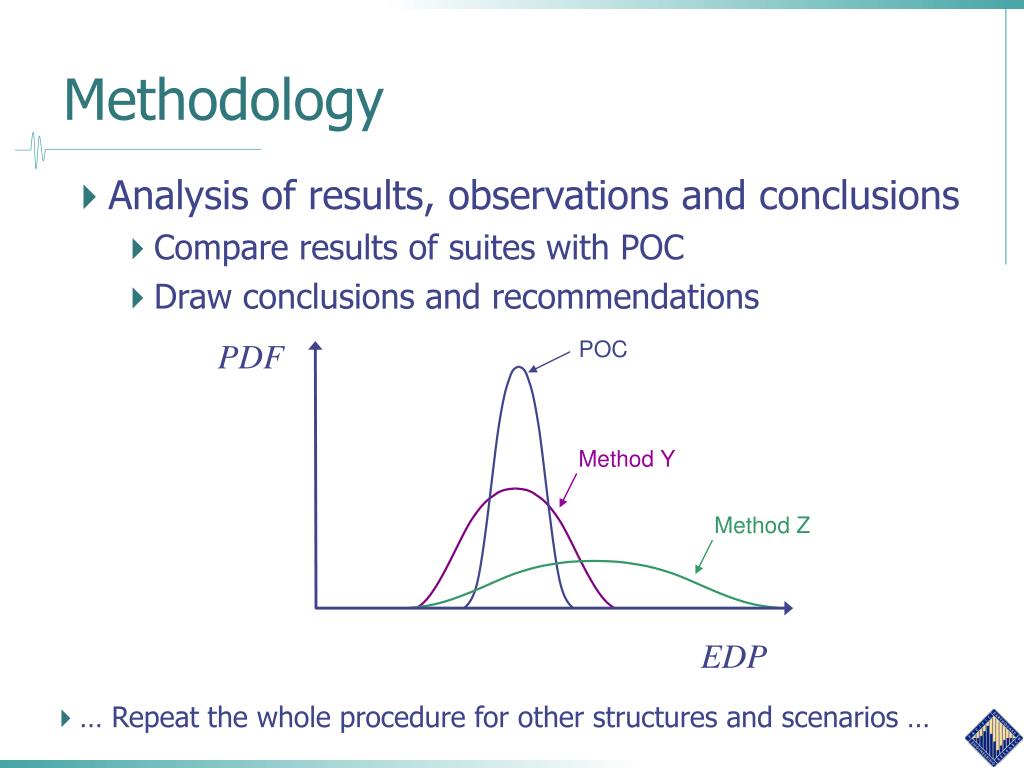 Methodology

Analysis of results, observations and conclusions

Compare results of suites with POC

Draw conclusions and recommendations

PDF

POC

Method Y

Method Z

EDP

… Repeat the whole procedure for other structures and scenarios …